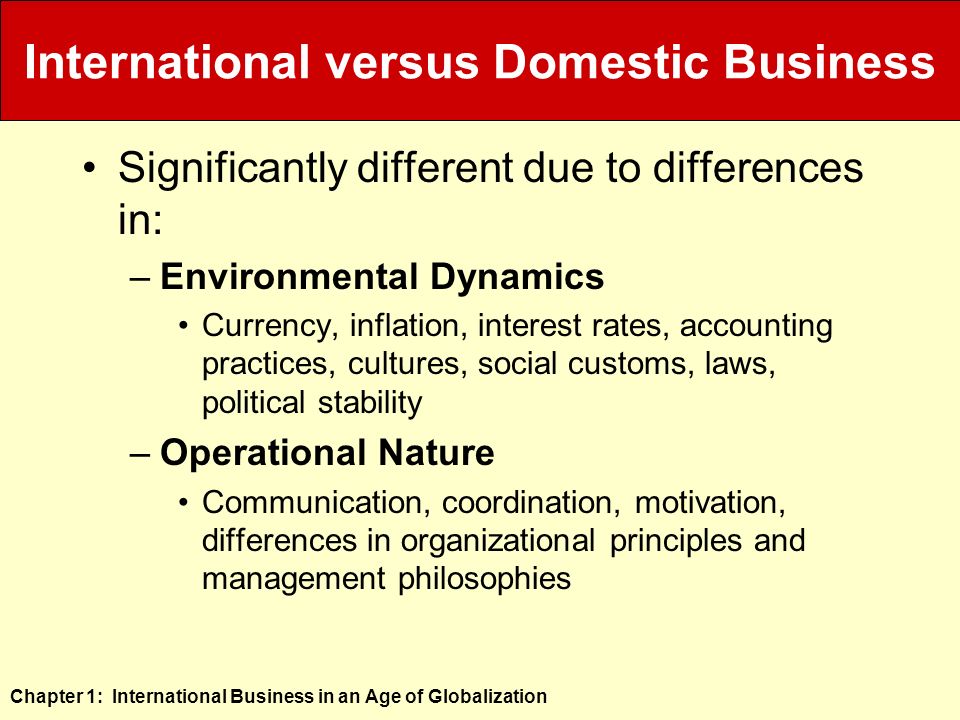 International versus Domestic Business

• Significantly different due to differences in:

– Environmental Dynamics

• Currency, inflation, interest rates, accounting practices, cultures, social customs, laws, political stability

– Operational Nature

• Communication, coordination, motivation, differences in organizational principles and management philosophies

Chapter 1: International Business in an Age of Globalization